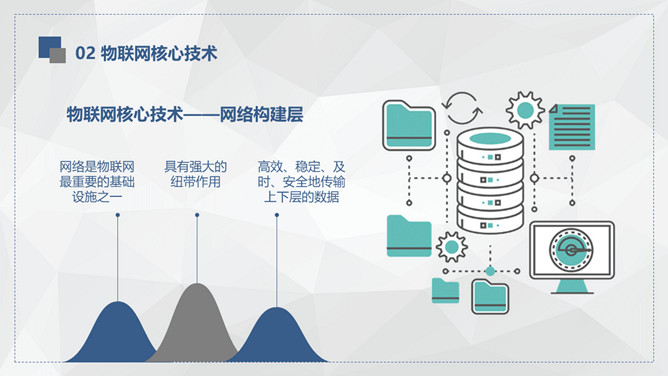 02 物联网核心技术

物联网核心技术——网络构建层

网络是物联网最重要的基础设施之一

具有强大的纽带作用

高效、稳定、及时、安全地传输上下层的数据